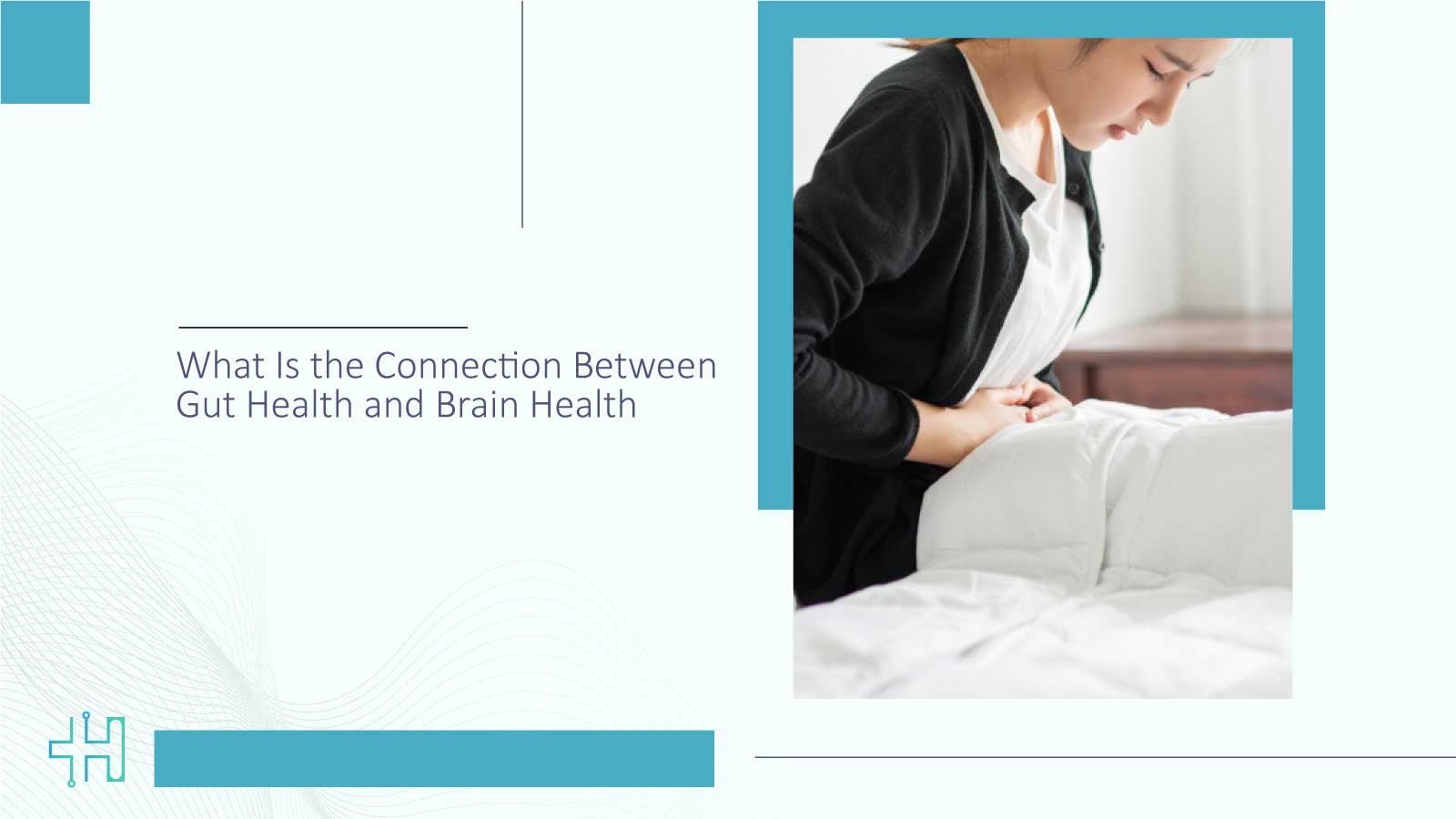 What Is the Connection Between Gut Health and Brain Health